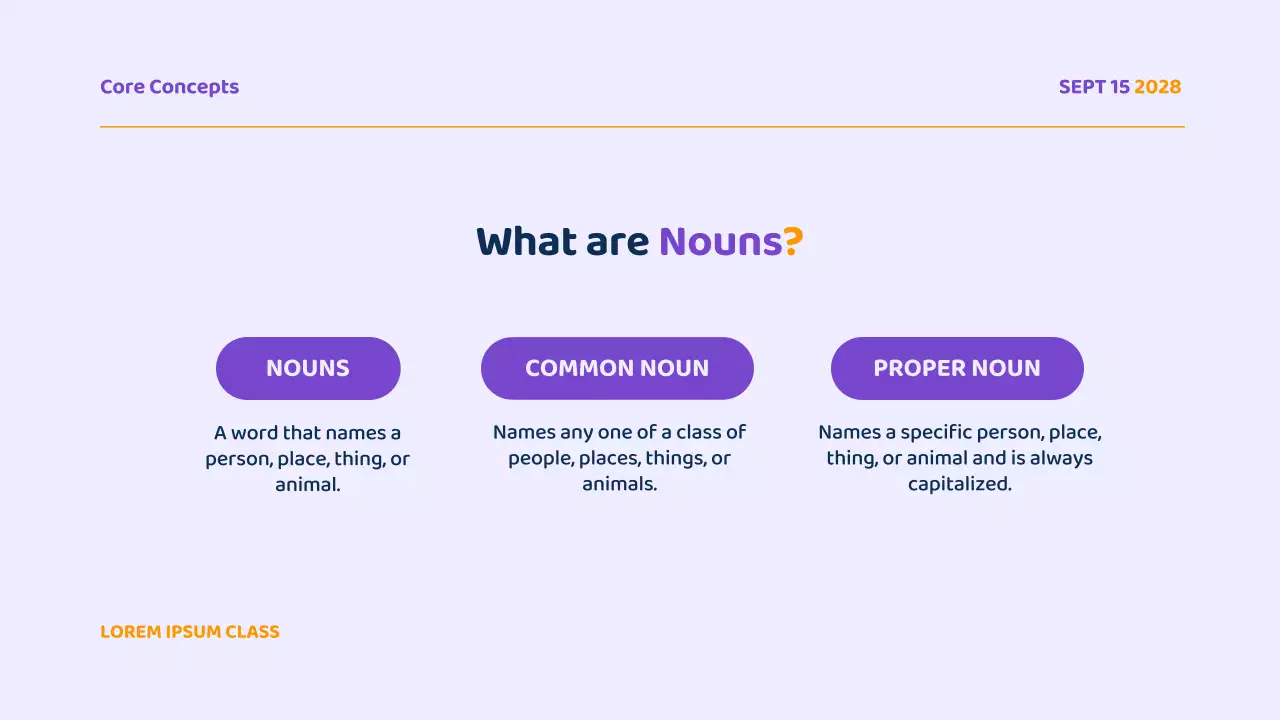 Core Concepts

SEPT 15 2028

What are Nouns?

NOUNS

A word that names a person, place, thing, or animal.

COMMON NOUN

Names any one of a class of people, places, things, or animals.

PROPER NOUN

Names a specific person, place, thing, or animal and is always capitalized.

LOREM IPSUM CLASS